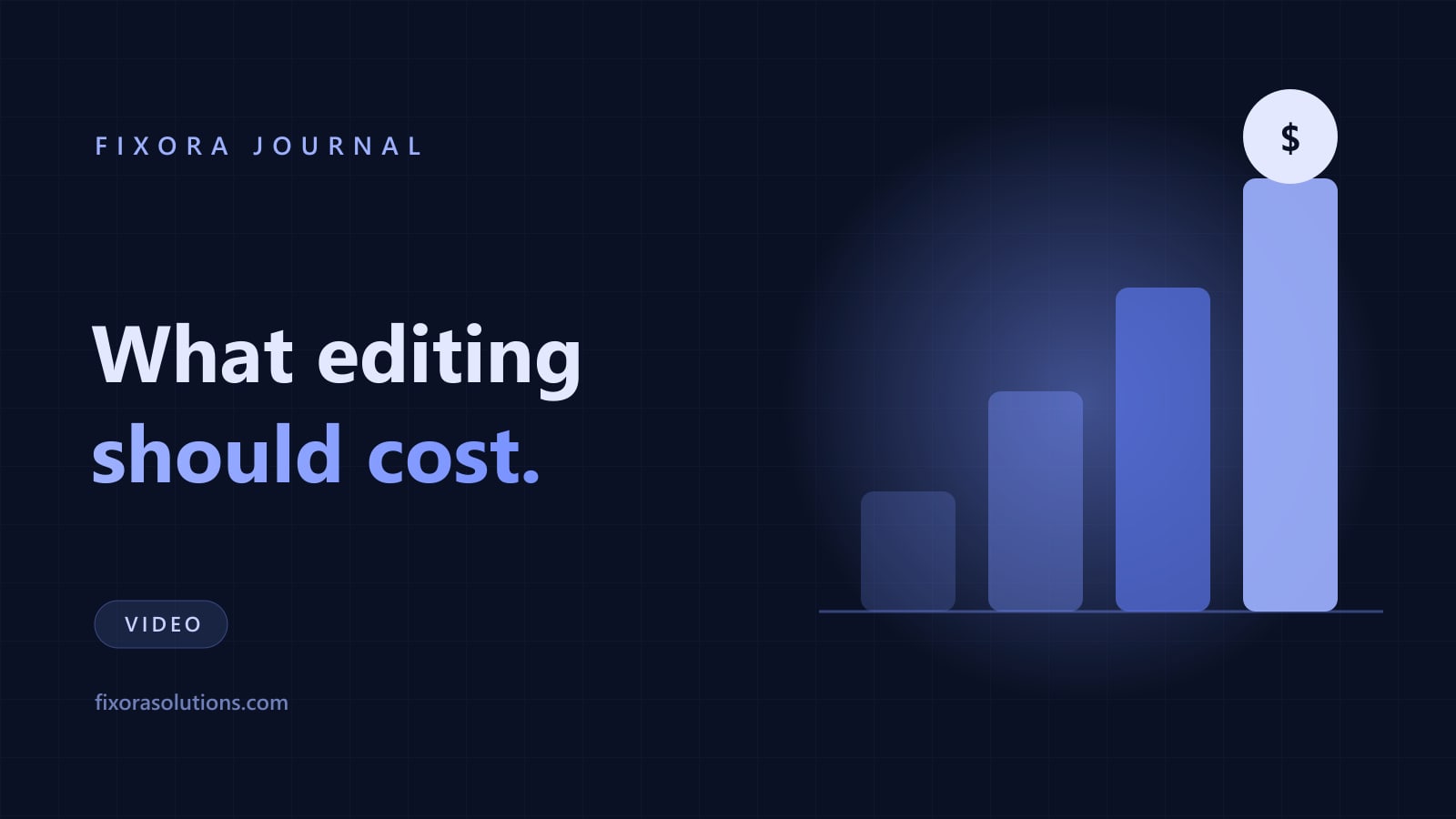 FIXORA JOURNAL

What editing should cost.

VIDEO

fixorasolutions.com

$